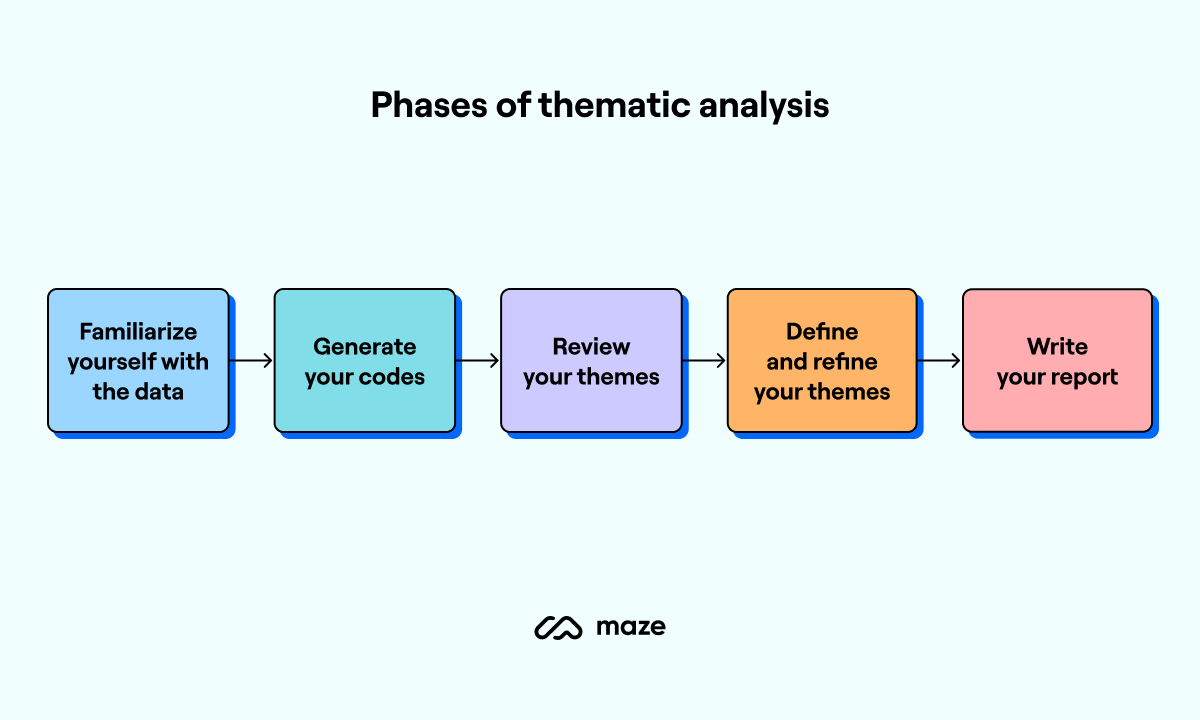 Phases of thematic analysis

Familiarize yourself with the data

Generate your codes

Review your themes

Define and refine your themes

Write your report

maze